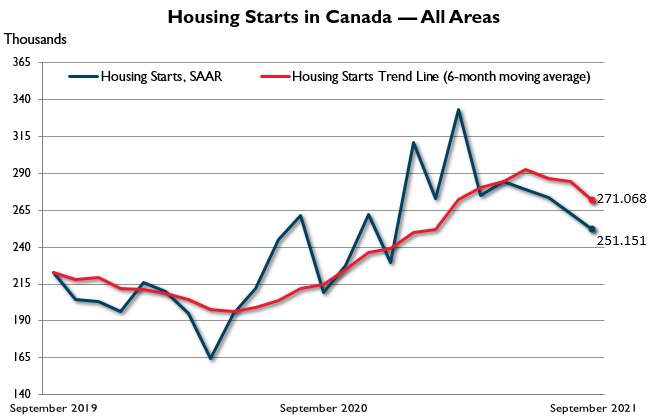 Housing Starts in Canada — All Areas

Thousands

365
340
315
290
265
240
215
190
165
140

Housing Starts, SAAR
Housing Starts Trend Line (6-month moving average)

271.068
251.151

September 2019
September 2020
September 2021